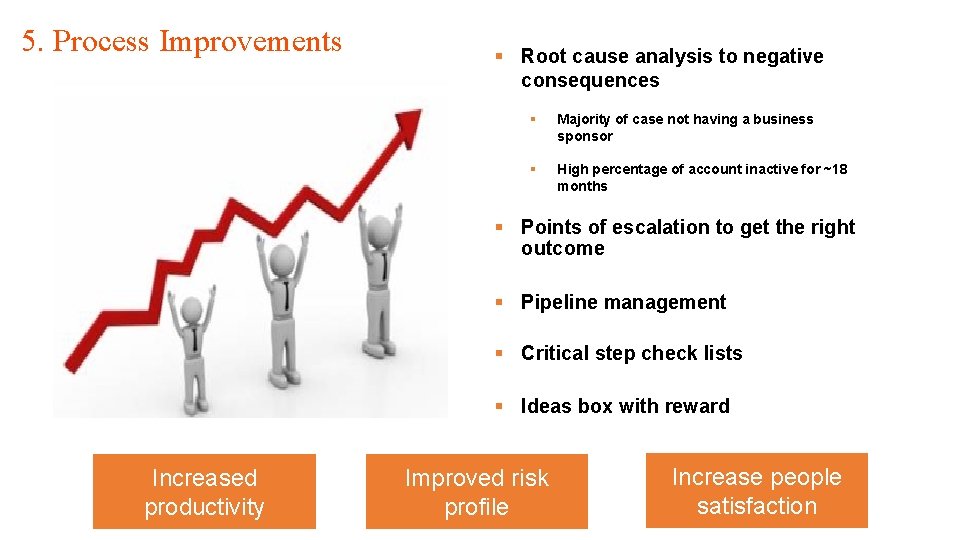 5. Process Improvements

▪ Root cause analysis to negative consequences

▪ Majority of case not having a business sponsor

▪ High percentage of account inactive for ~18 months

▪ Points of escalation to get the right outcome

▪ Pipeline management

▪ Critical step check lists

▪ Ideas box with reward

Increased productivity

Improved risk profile

Increase people satisfaction